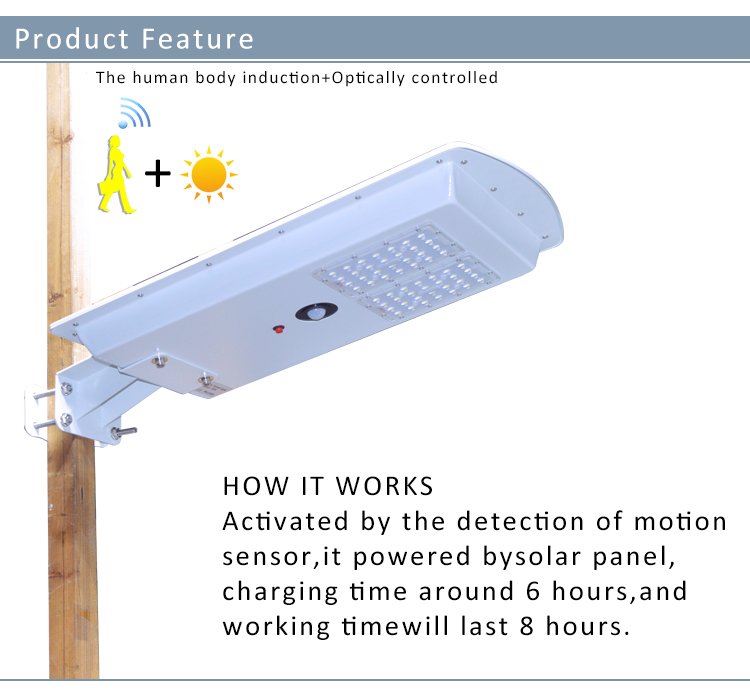 Product Feature

The human body induction+Optically controlled

+

HOW IT WORKS
Activated by the detection of motion sensor,it powered bysolar panel, charging time around 6 hours,and working timewill last 8 hours.